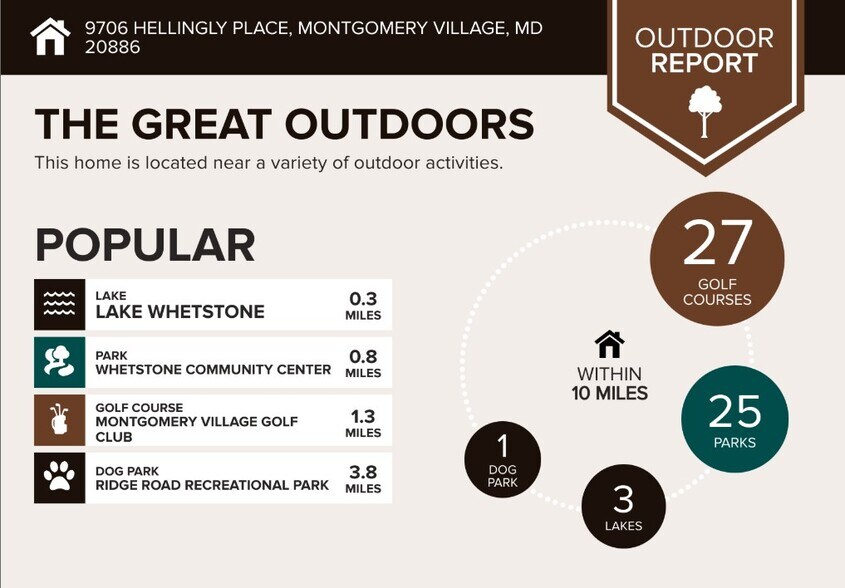 9706 HELLINGLY PLACE, MONTGOMERY VILLAGE, MD 20886

OUTDOOR REPORT

THE GREAT OUTDOORS

This home is located near a variety of outdoor activities.

POPULAR

LAKE
LAKE WHETSTONE
0.3 MILES

PARK
WHETSTONE COMMUNITY CENTER
0.8 MILES

GOLF COURSE
MONTGOMERY VILLAGE GOLF CLUB
1.3 MILES

DOG PARK
RIDGE ROAD RECREATIONAL PARK
3.8 MILES

27 GOLF COURSES

WITHIN 10 MILES

25 PARKS

1 DOG PARK

3 LAKES